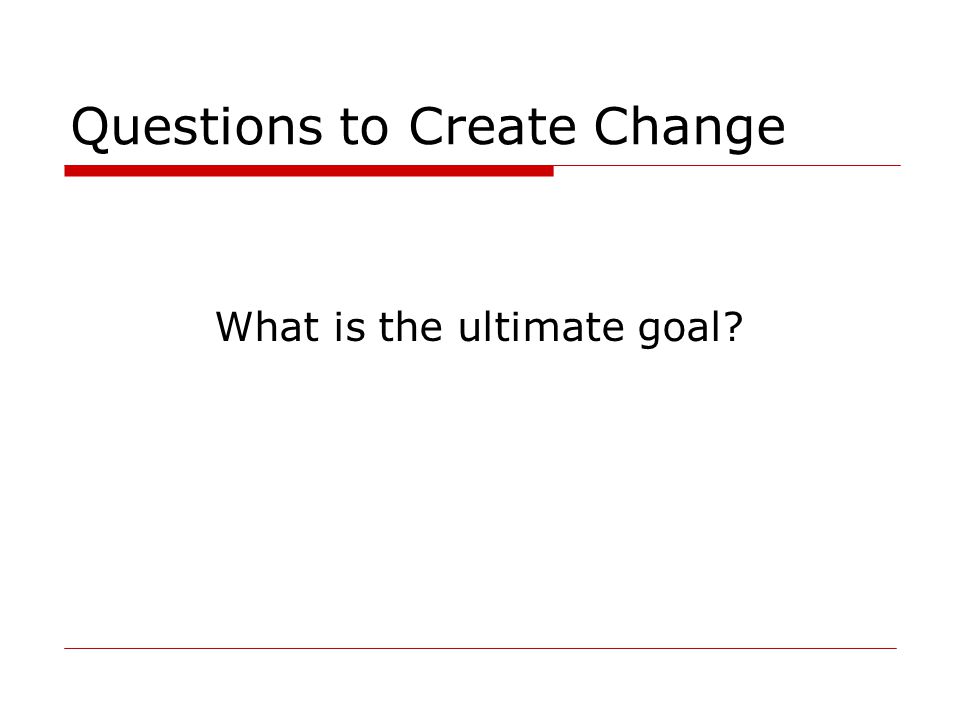 Questions to Create Change

What is the ultimate goal?